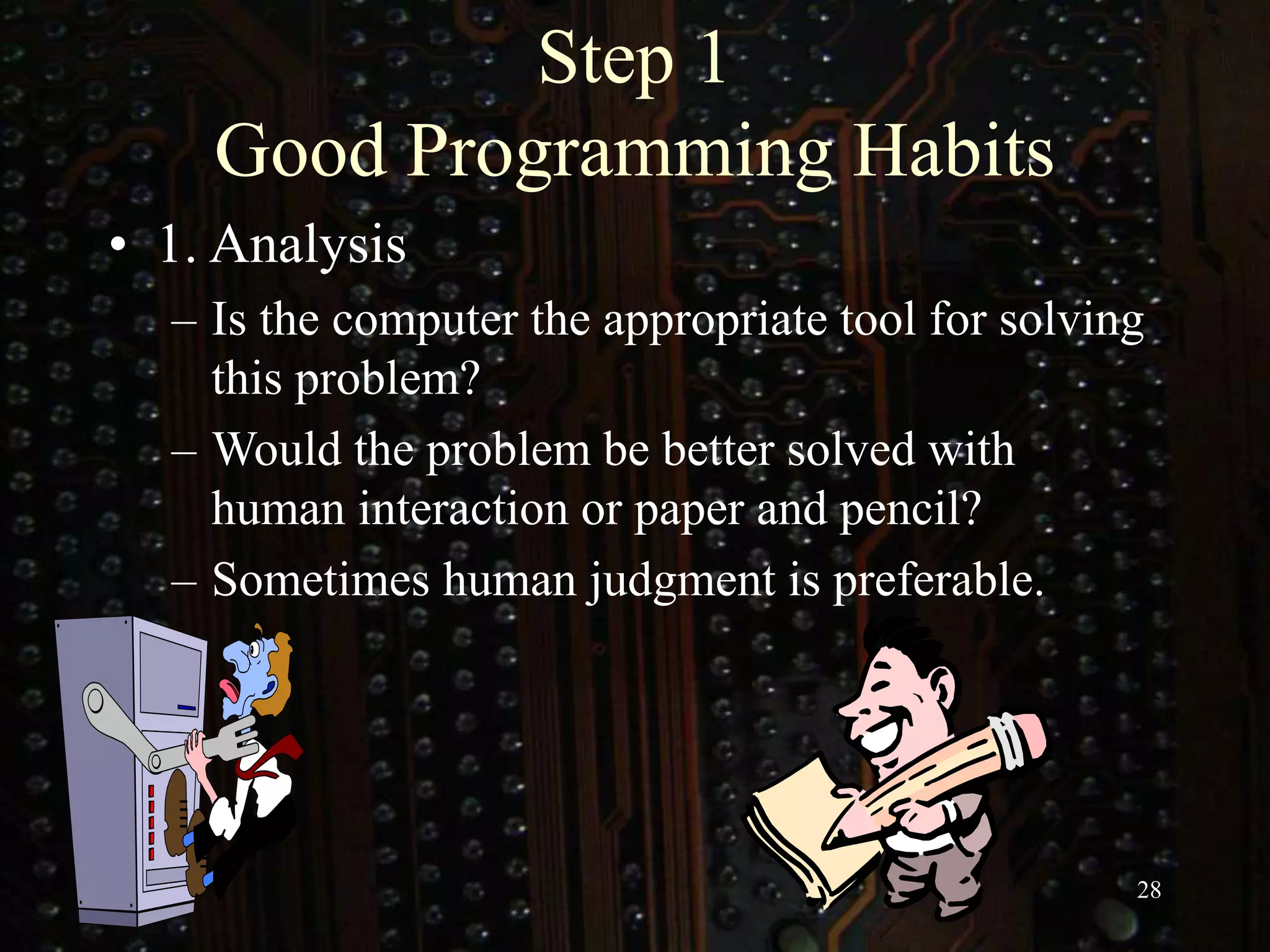 Step 1
Good Programming Habits

• 1. Analysis
– Is the computer the appropriate tool for solving this problem?
– Would the problem be better solved with human interaction or paper and pencil?
– Sometimes human judgment is preferable.

28